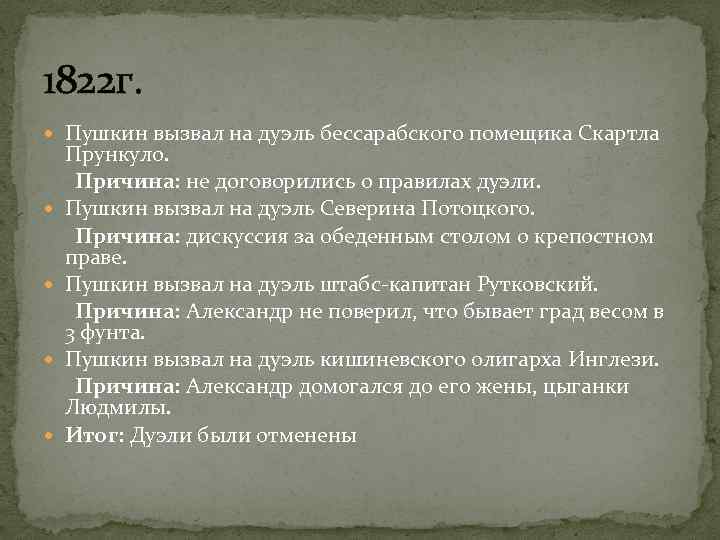 1822г.

Пушкин вызвал на дуэль бессарабского помещика Скартла Прункуло.

Причина: не договорились о правилах дуэли.

Пушкин вызвал на дуэль Северина Потоцкого.

Причина: дискуссия за обеденным столом о крепостном праве.

Пушкин вызвал на дуэль штабс-капитан Рутковский.

Причина: Александр не поверил, что бывает град весом в 3 фунта.

Пушкин вызвал на дуэль кишиневского олигарха Инглези.

Причина: Александр домогался до его жены, цыганки Людмилы.

Итог: Дуэли были отменены